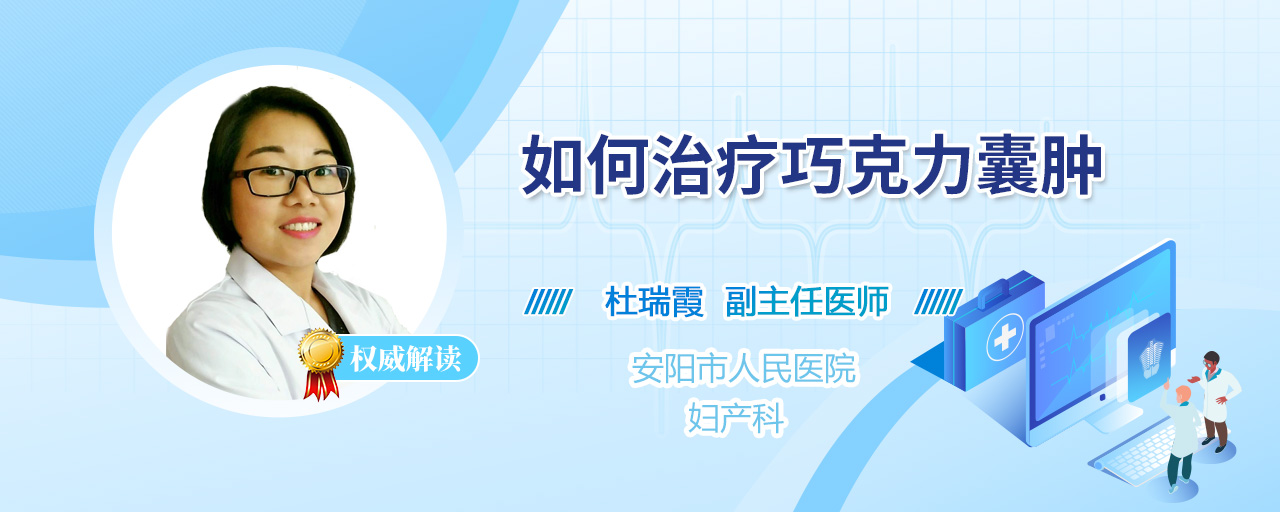 如何治疗巧克力囊肿

杜瑞霞 副主任医师

权威解读

安阳市人民医院
妇产科